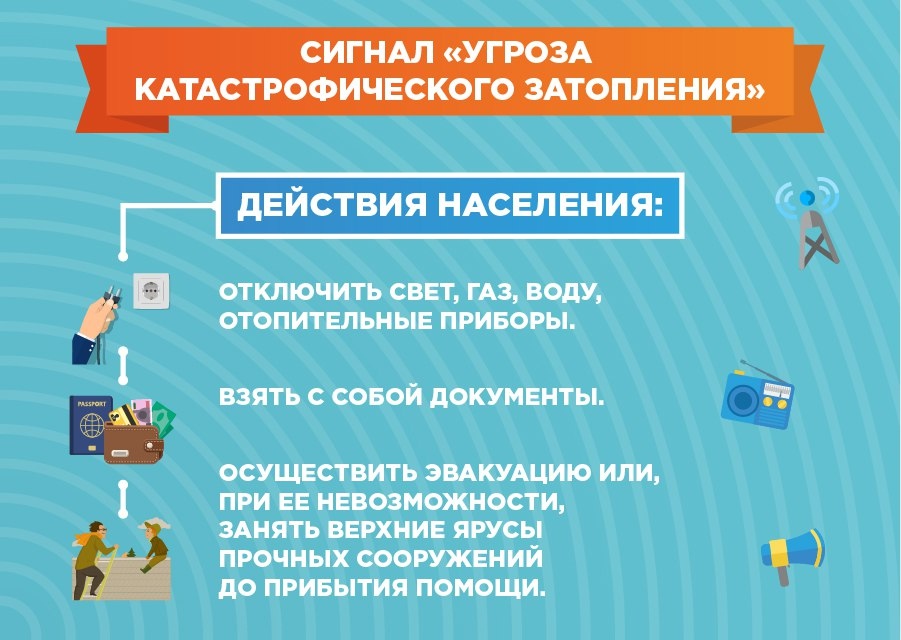 СИГНАЛ «УГРОЗА КАТАСТРОФИЧЕСКОГО ЗАТОПЛЕНИЯ»

ДЕЙСТВИЯ НАСЕЛЕНИЯ:

ОТКЛЮЧИТЬ СВЕТ, ГАЗ, ВОДУ, ОТОПИТЕЛЬНЫЕ ПРИБОРЫ.

PASSPORT

ВЗЯТЬ С СОБОЙ ДОКУМЕНТЫ.

ОСУЩЕСТВИТЬ ЭВАКУАЦИЮ ИЛИ, ПРИ ЕЕ НЕВОЗМОЖНОСТИ, ЗАНЯТЬ ВЕРХНИЕ ЯРУСЫ ПРОЧНЫХ СООРУЖЕНИЙ ДО ПРИБЫТИЯ ПОМОЩИ.